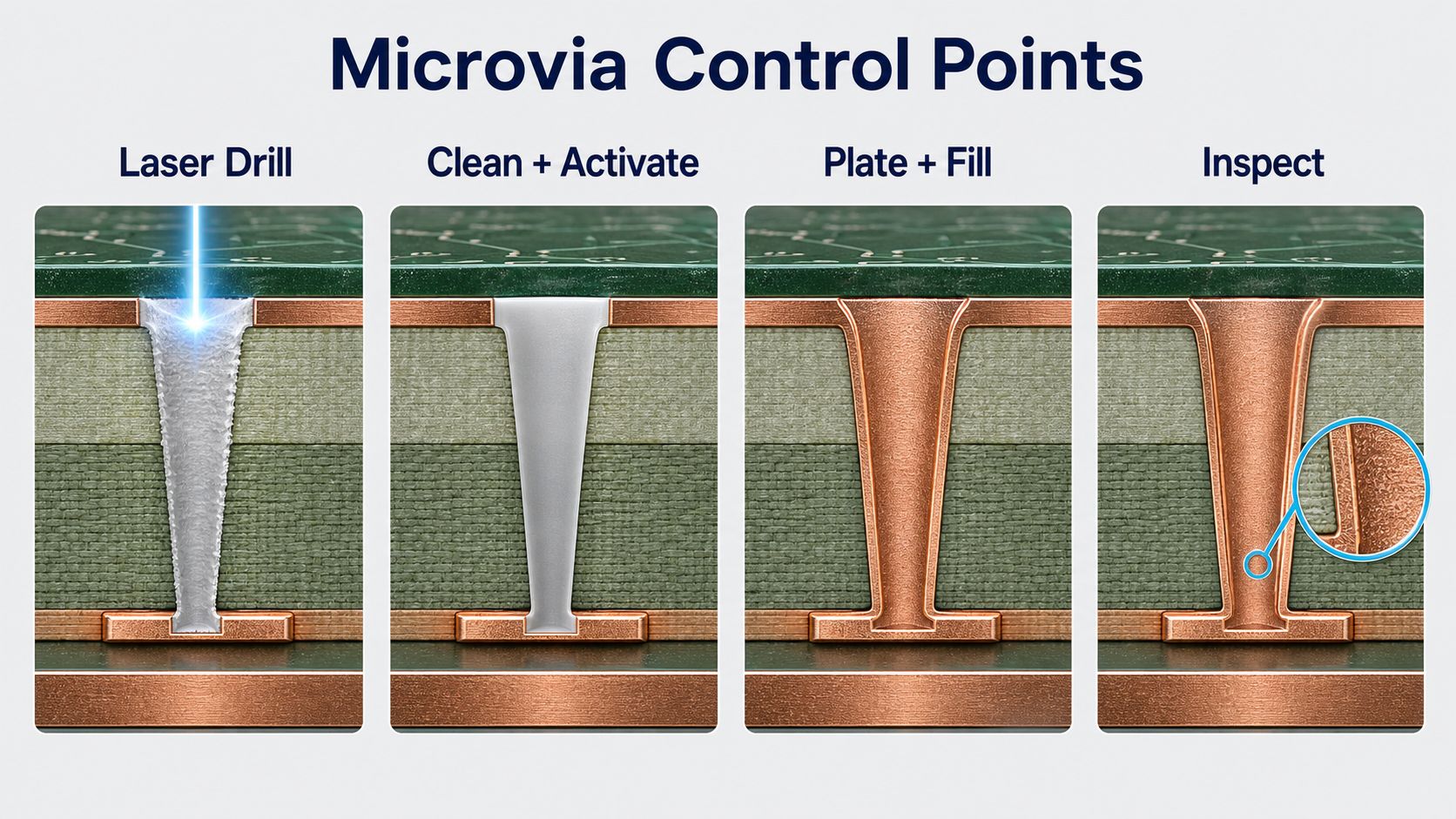 Microvia Control Points

Laser Drill

Clean + Activate

Plate + Fill

Inspect